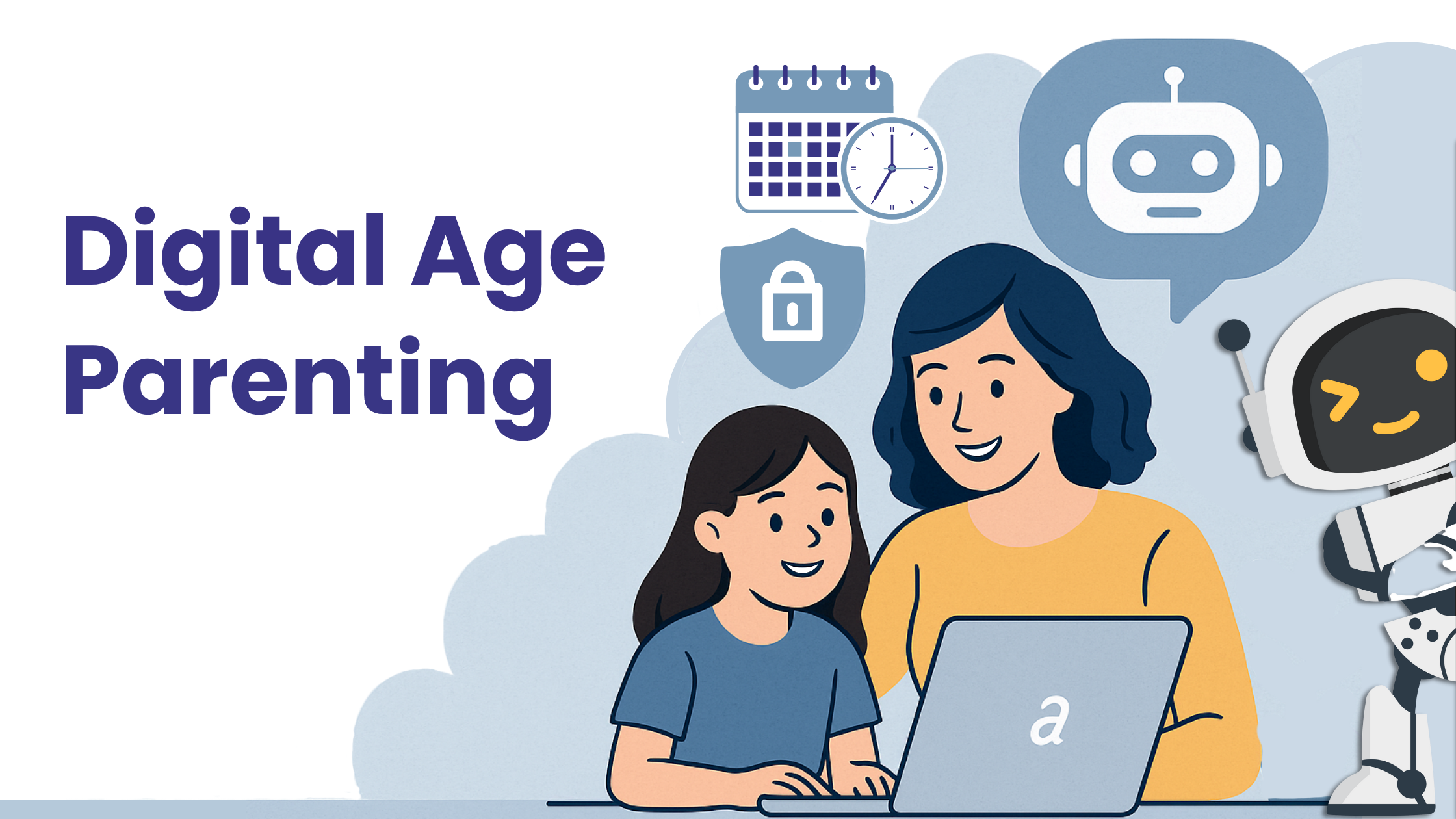 Digital Age Parenting

a